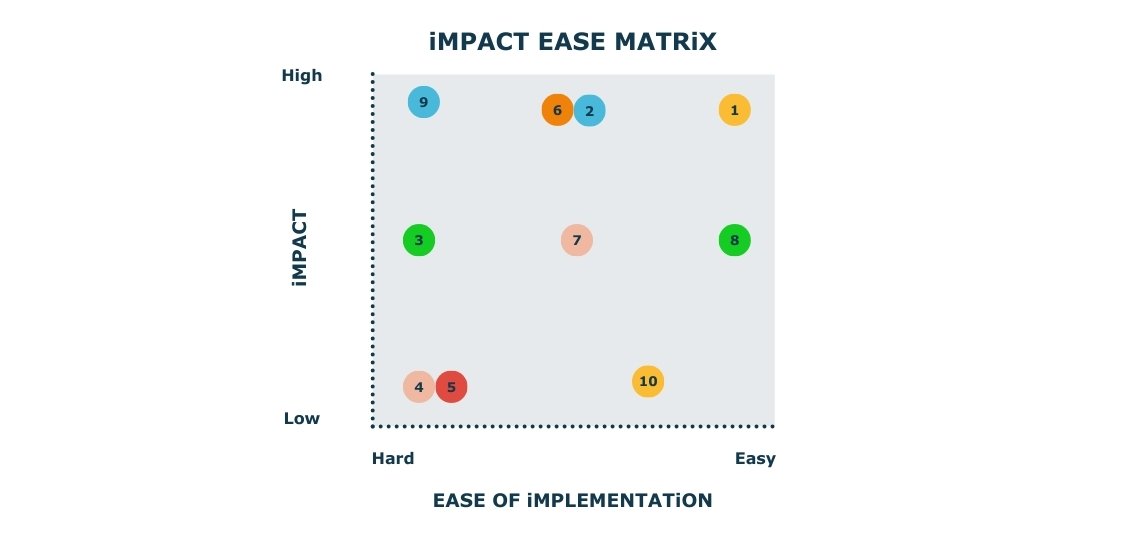 iMPACT EASE MATRiX

High

iMPACT

Low

9

6 2

1

3

7

8

4 5

10

Hard

Easy

EASE OF iMPLEMENTATiON